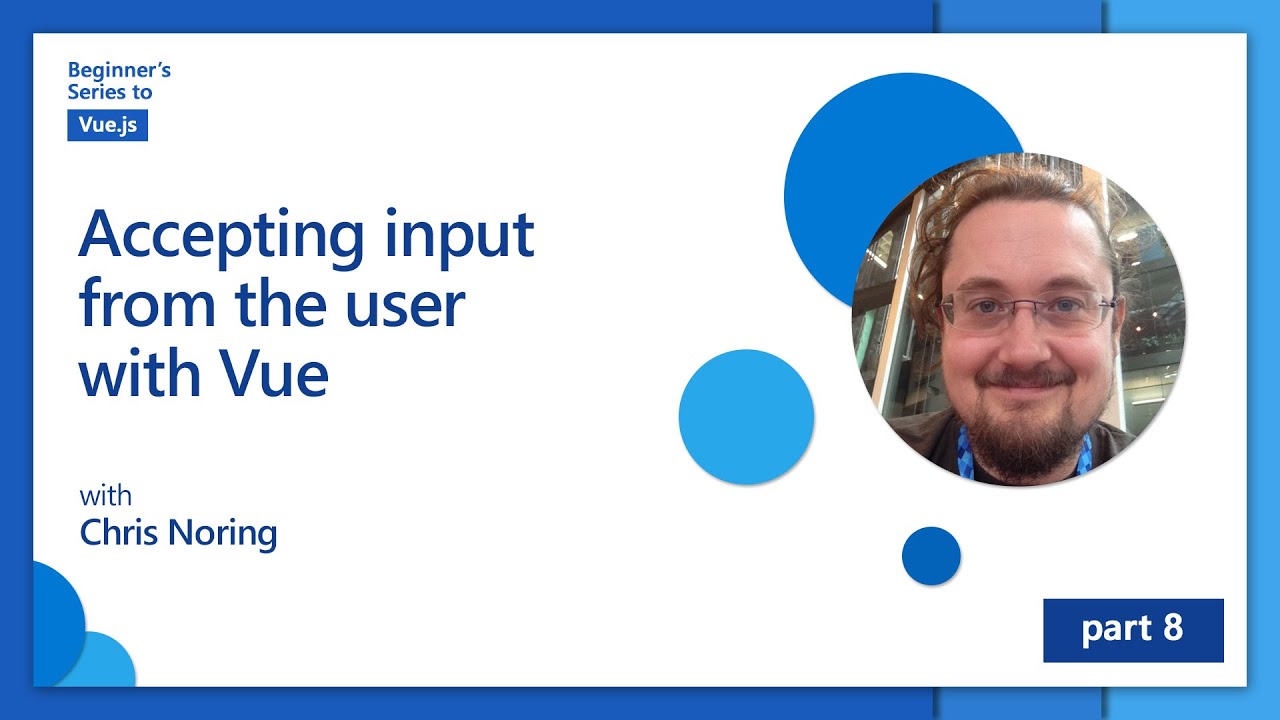 Beginner's
Series to
Vue.js

Accepting input from the user with Vue

with
Chris Noring

part 8